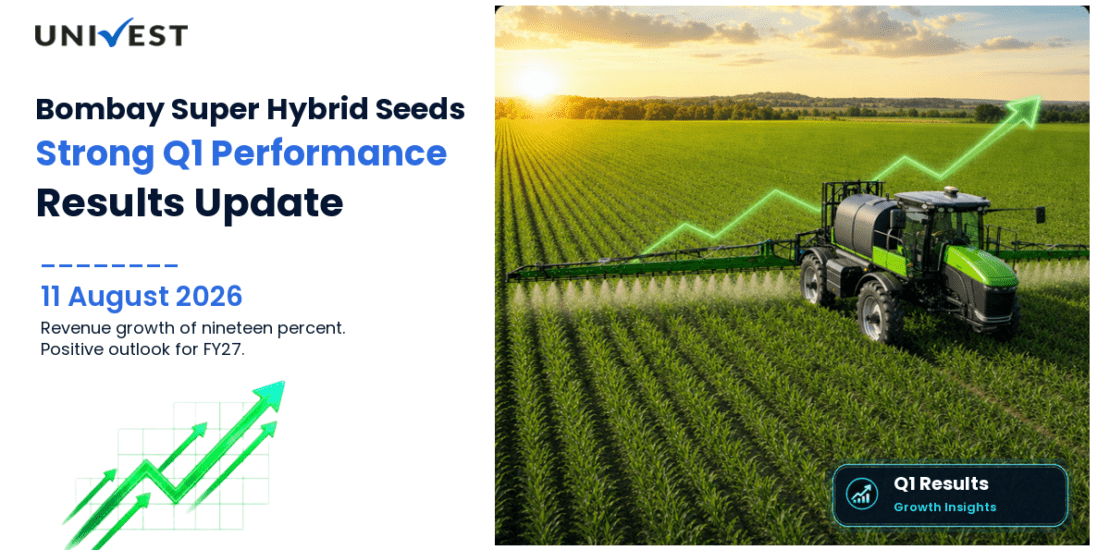 UNIVEST

Bombay Super Hybrid Seeds
Strong Q1 Performance
Results Update

11 August 2026

Revenue growth of nineteen percent.
Positive outlook for FY27.

Q1 Results
Growth Insights